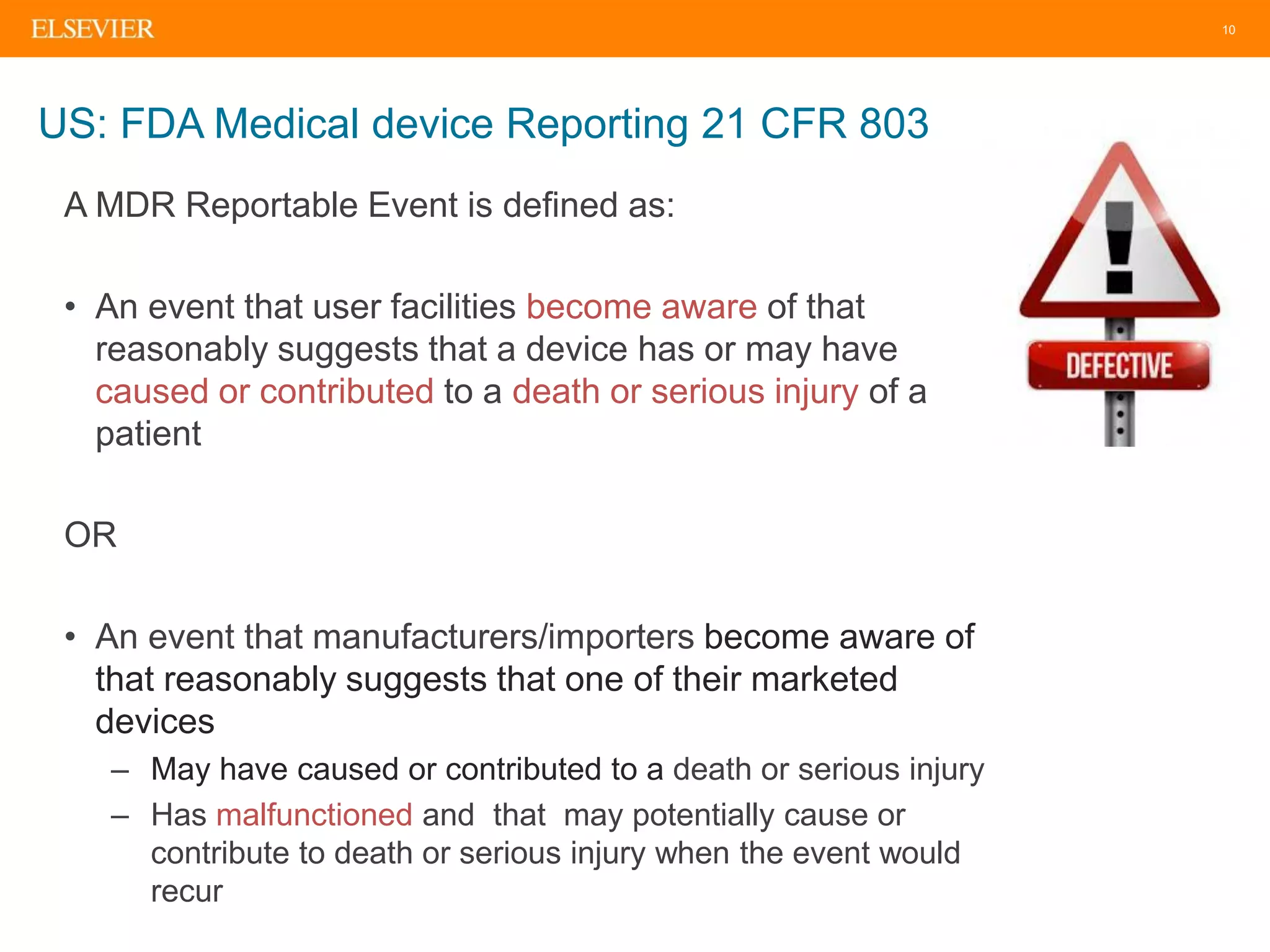 ELSEVIER

10

US: FDA Medical device Reporting 21 CFR 803

A MDR Reportable Event is defined as:

• An event that user facilities become aware of that reasonably suggests that a device has or may have caused or contributed to a death or serious injury of a patient

OR

• An event that manufacturers/importers become aware of that reasonably suggests that one of their marketed devices
– May have caused or contributed to a death or serious injury
– Has malfunctioned and that may potentially cause or contribute to death or serious injury when the event would recur

DEFECTIVE